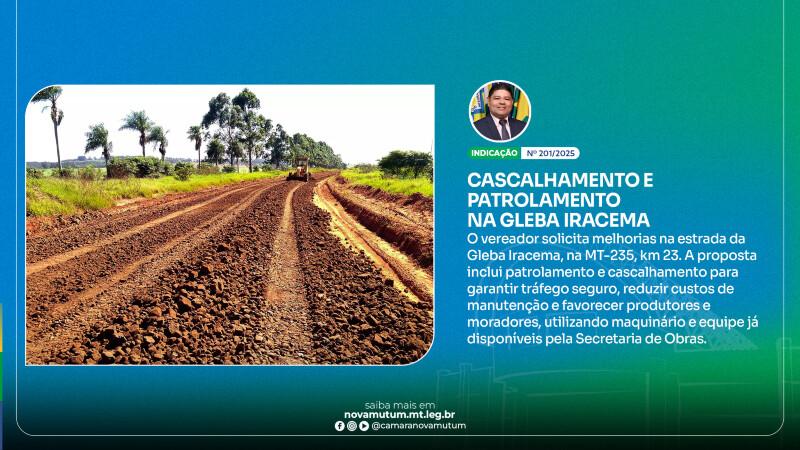 INDICAÇÃO Nº 201/2025

CASCALHAMENTO E PATROLAMENTO NA GLEBA IRACEMA

O vereador solicita melhorias na estrada da Gleba Iracema, na MT-235, km 23. A proposta inclui patrolamento e cascalhamento para garantir tráfego seguro, reduzir custos de manutenção e favorecer produtores e moradores, utilizando maquinário e equipe já disponíveis pela Secretaria de Obras.

saiba mais em
novamutum.mt.leg.br
@camaranovamutum